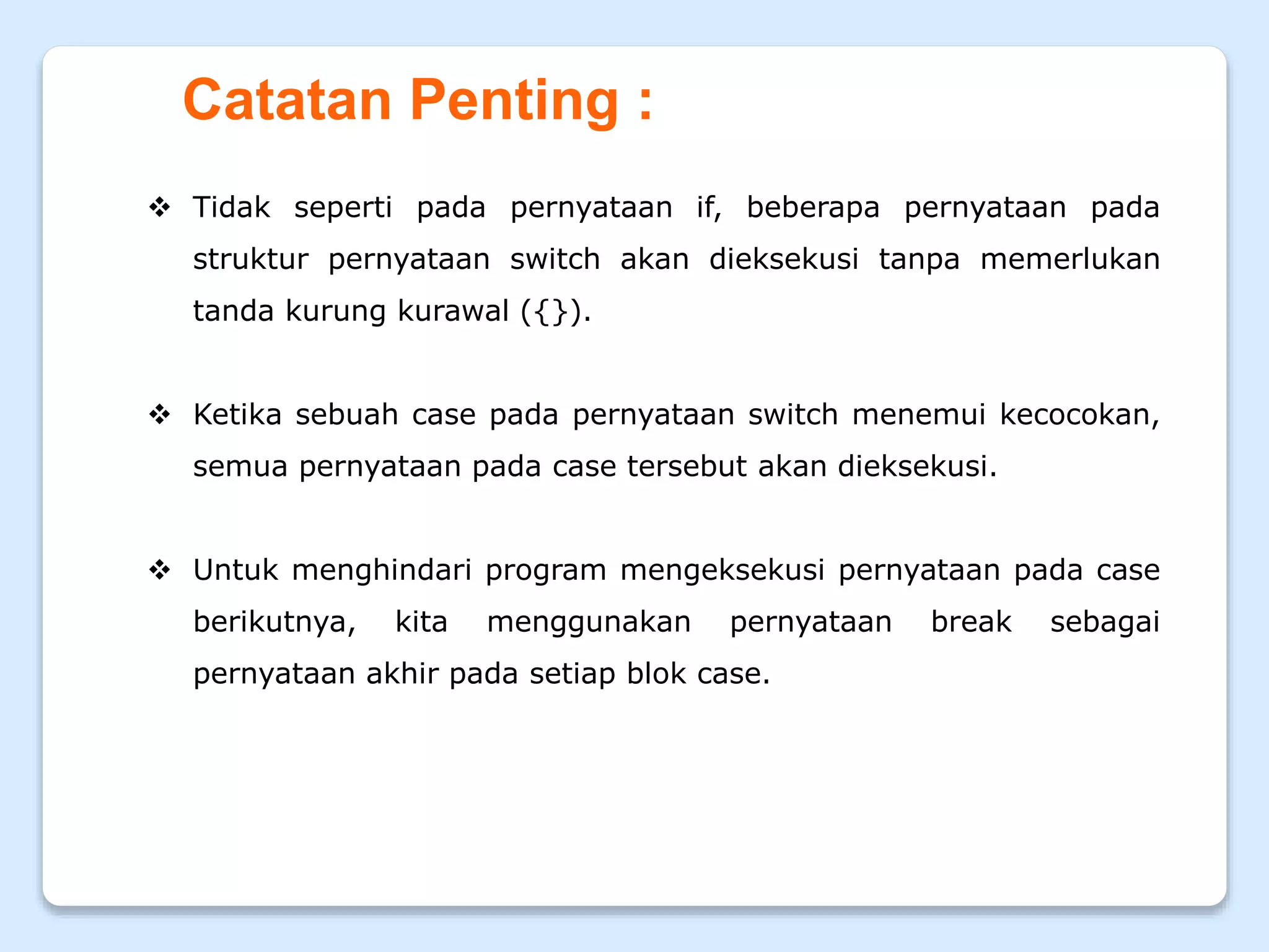 Catatan Penting :

❖ Tidak seperti pada pernyataan if, beberapa pernyataan pada struktur pernyataan switch akan dieksekusi tanpa memerlukan tanda kurung kurawal ({}).

❖ Ketika sebuah case pada pernyataan switch menemui kecocokan, semua pernyataan pada case tersebut akan dieksekusi.

❖ Untuk menghindari program mengeksekusi pernyataan pada case berikutnya, kita menggunakan pernyataan break sebagai pernyataan akhir pada setiap blok case.